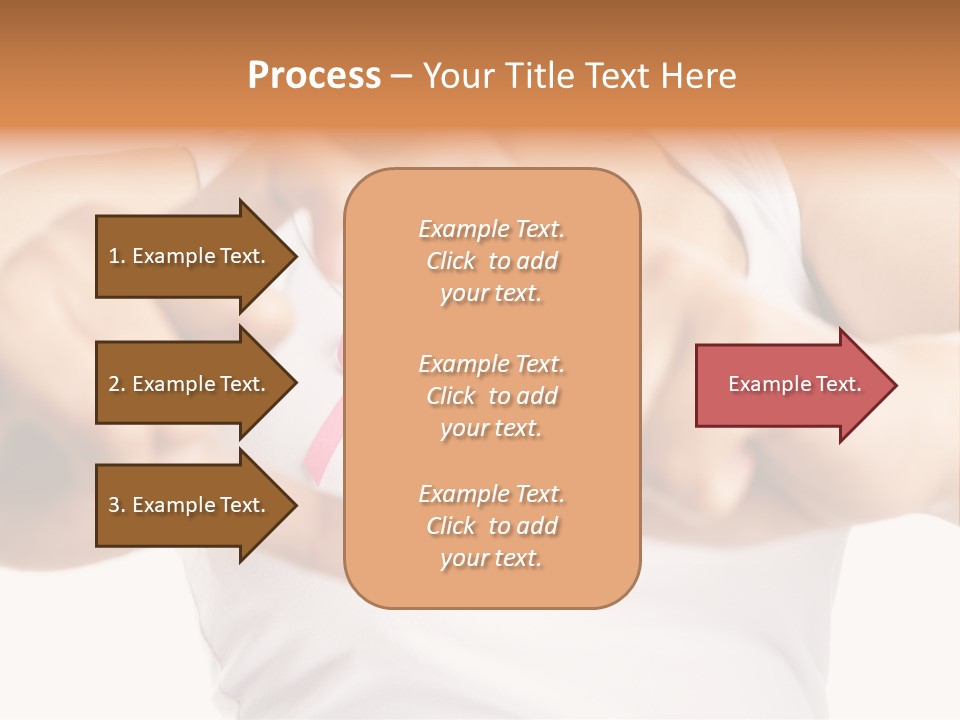 Process – Your Title Text Here

1. Example Text.

2. Example Text.

3. Example Text.

Example Text. Click to add your text.

Example Text. Click to add your text.

Example Text. Click to add your text.

Example Text.